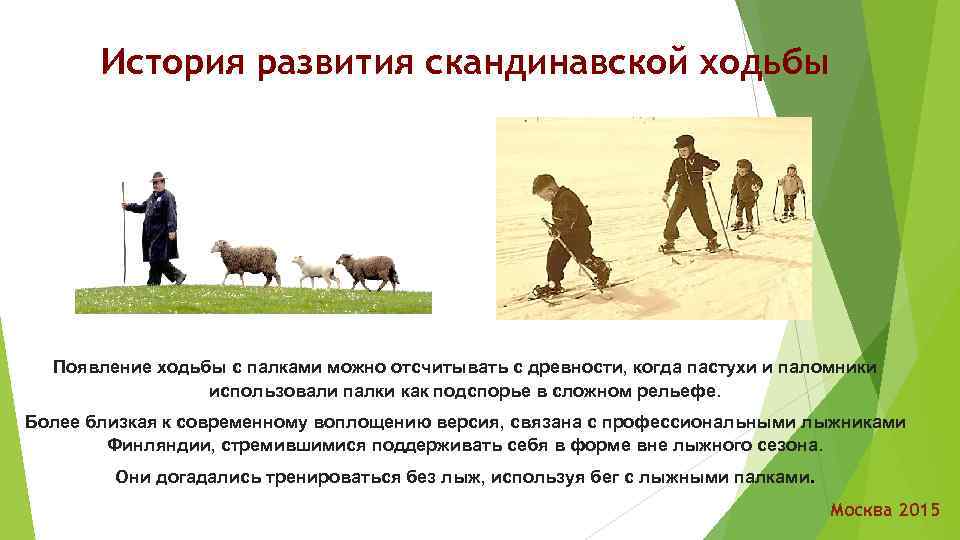 История развития скандинавской ходьбы

Появление ходьбы с палками можно отсчитывать с древности, когда пастухи и паломники использовали палки как подспорье в сложном рельефе.

Более близкая к современному воплощению версия, связана с профессиональными лыжниками Финляндии, стремившимися поддерживать себя в форме вне лыжного сезона.

Они догадались тренироваться без лыж, используя бег с лыжными палками.

Москва 2015